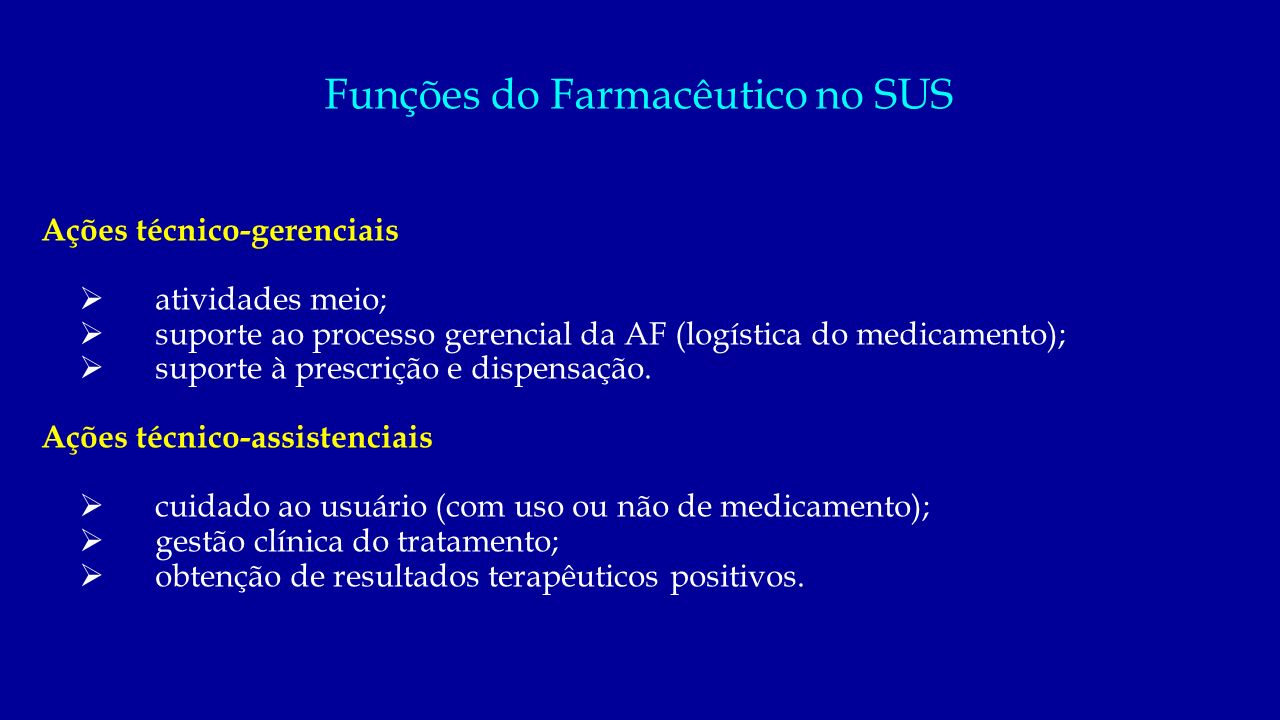 Funções do Farmacêutico no SUS

Ações técnico-gerenciais

➢ atividades meio;
➢ suporte ao processo gerencial da AF (logística do medicamento);
➢ suporte à prescrição e dispensação.

Ações técnico-assistenciais

➢ cuidado ao usuário (com uso ou não de medicamento);
➢ gestão clínica do tratamento;
➢ obtenção de resultados terapêuticos positivos.